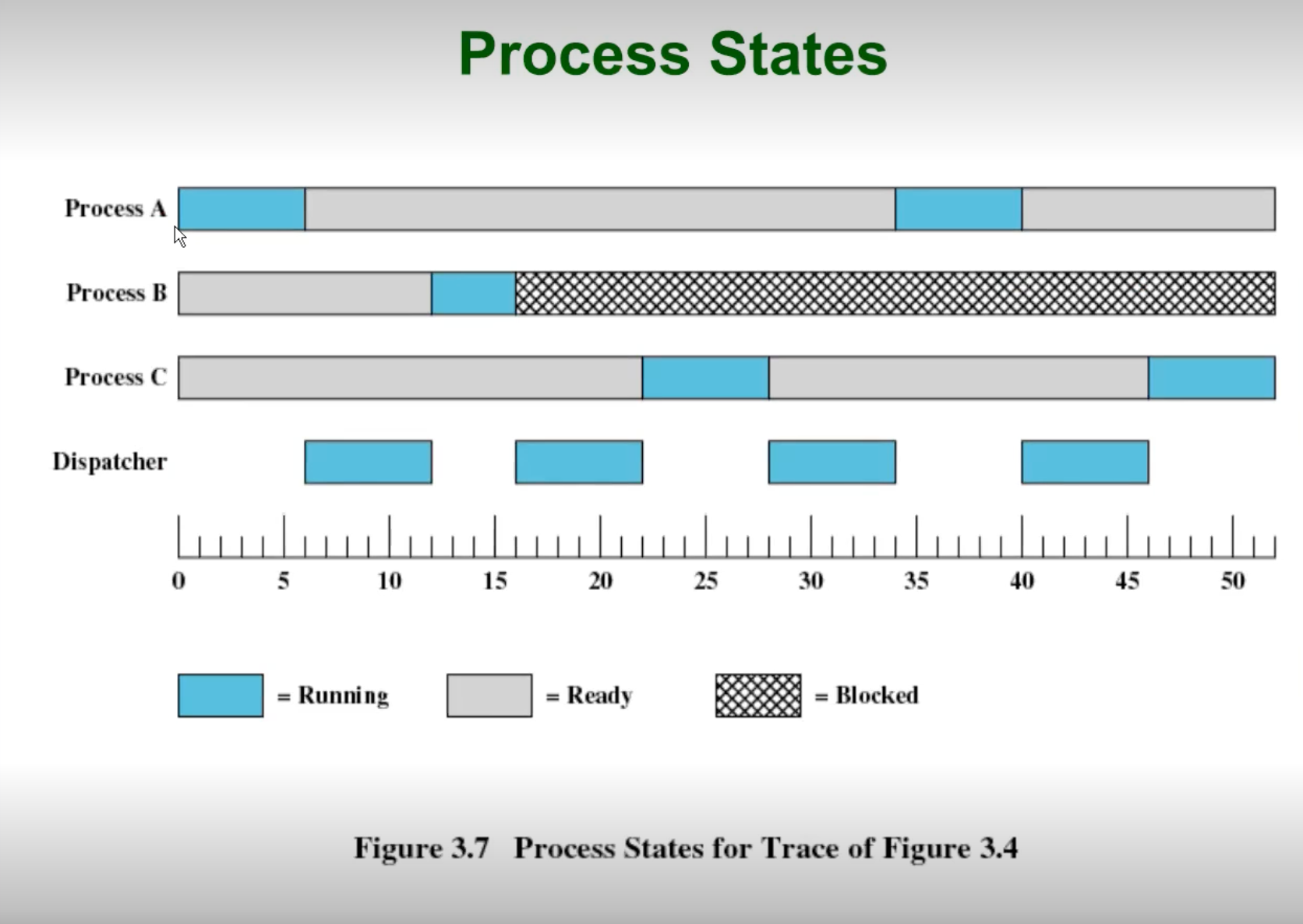 Process States

Process A

Process B

Process C

Dispatcher

0 5 10 15 20 25 30 35 40 45 50

= Running = Ready = Blocked

Figure 3.7 Process States for Trace of Figure 3.4